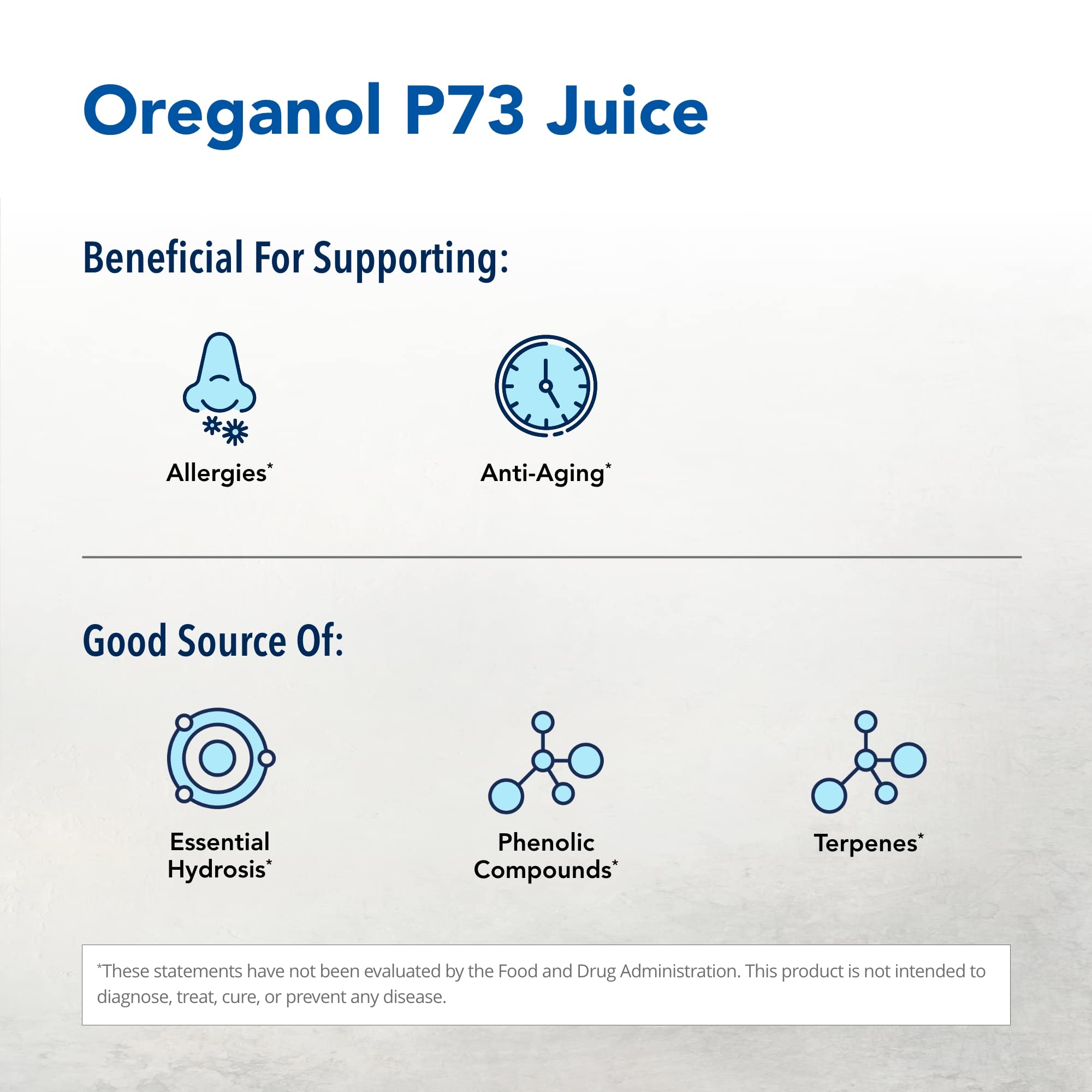 Oreganol P73 Juice

Beneficial For Supporting:

Allergies*

Anti-Aging*

Good Source Of:

Essential Hydrosis*

Phenolic Compounds*

Terpenes*

*These statements have not been evaluated by the Food and Drug Administration. This product is not intended to diagnose, treat, cure, or prevent any disease.